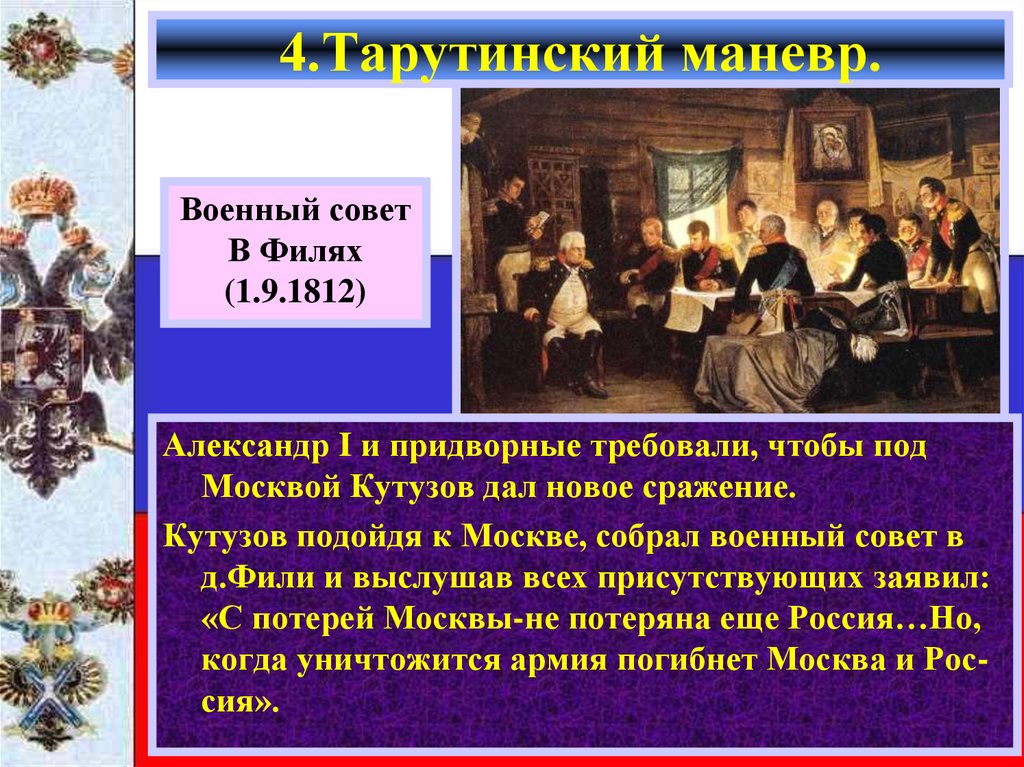 4.Тарутинский маневр.

Военный совет В Филях (1.9.1812)

Александр I и придворные требовали, чтобы под Москвой Кутузов дал новое сражение.

Кутузов подойдя к Москве, собрал военный совет в д.Фили и выслушав всех присутствующих заявил: «С потерей Москвы-не потеряна еще Россия…Но, когда уничтожится армия погибнет Москва и Россия».